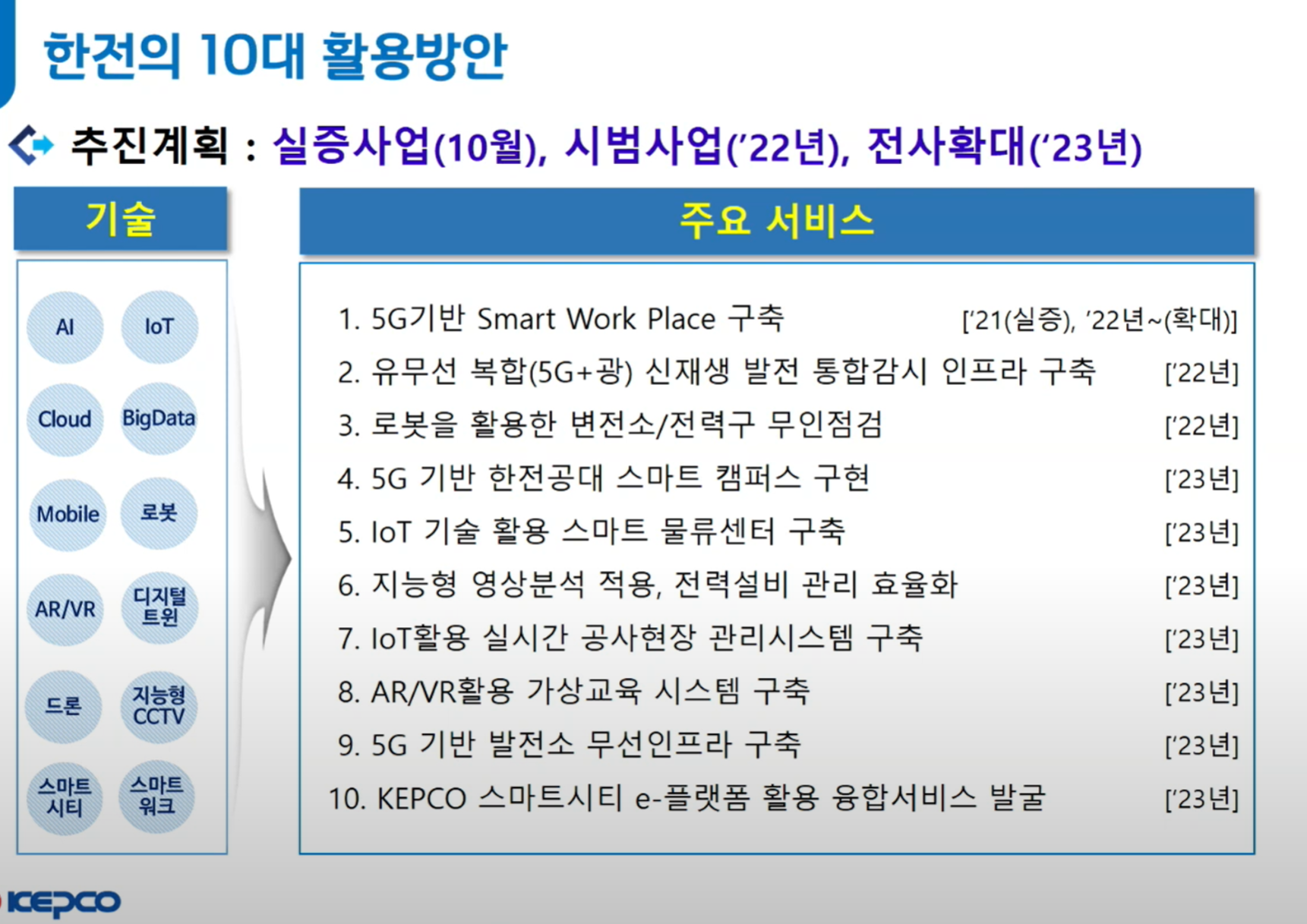 한전의 10대 활용방안

추진계획 : 실증사업(10월), 시범사업('22년), 전사확대('23년)

기술

AI
IoT
Cloud
BigData
Mobile
로봇
AR/VR
디지털 트윈
드론
지능형 CCTV
스마트 시티
스마트 워크

주요 서비스

1. 5G기반 Smart Work Place 구축 ['21(실증), '22년~(확대)]
2. 유무선 복합(5G+광) 신재생 발전 통합감시 인프라 구축 ['22년]
3. 로봇을 활용한 변전소/전력구 무인점검 ['22년]
4. 5G 기반 한전공대 스마트 캠퍼스 구현 ['23년]
5. IoT 기술 활용 스마트 물류센터 구축 ['23년]
6. 지능형 영상분석 적용, 전력설비 관리 효율화 ['23년]
7. IoT활용 실시간 공사현장 관리시스템 구축 ['23년]
8. AR/VR활용 가상교육 시스템 구축 ['23년]
9. 5G 기반 발전소 무선인프라 구축 ['23년]
10. KEPCO 스마트시티 e-플랫폼 활용 융합서비스 발굴 ['23년]

KEPCO